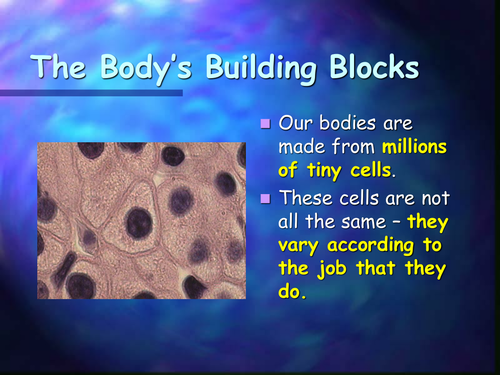 The Body's Building Blocks

Our bodies are made from millions of tiny cells.

These cells are not all the same – they vary according to the job that they do.